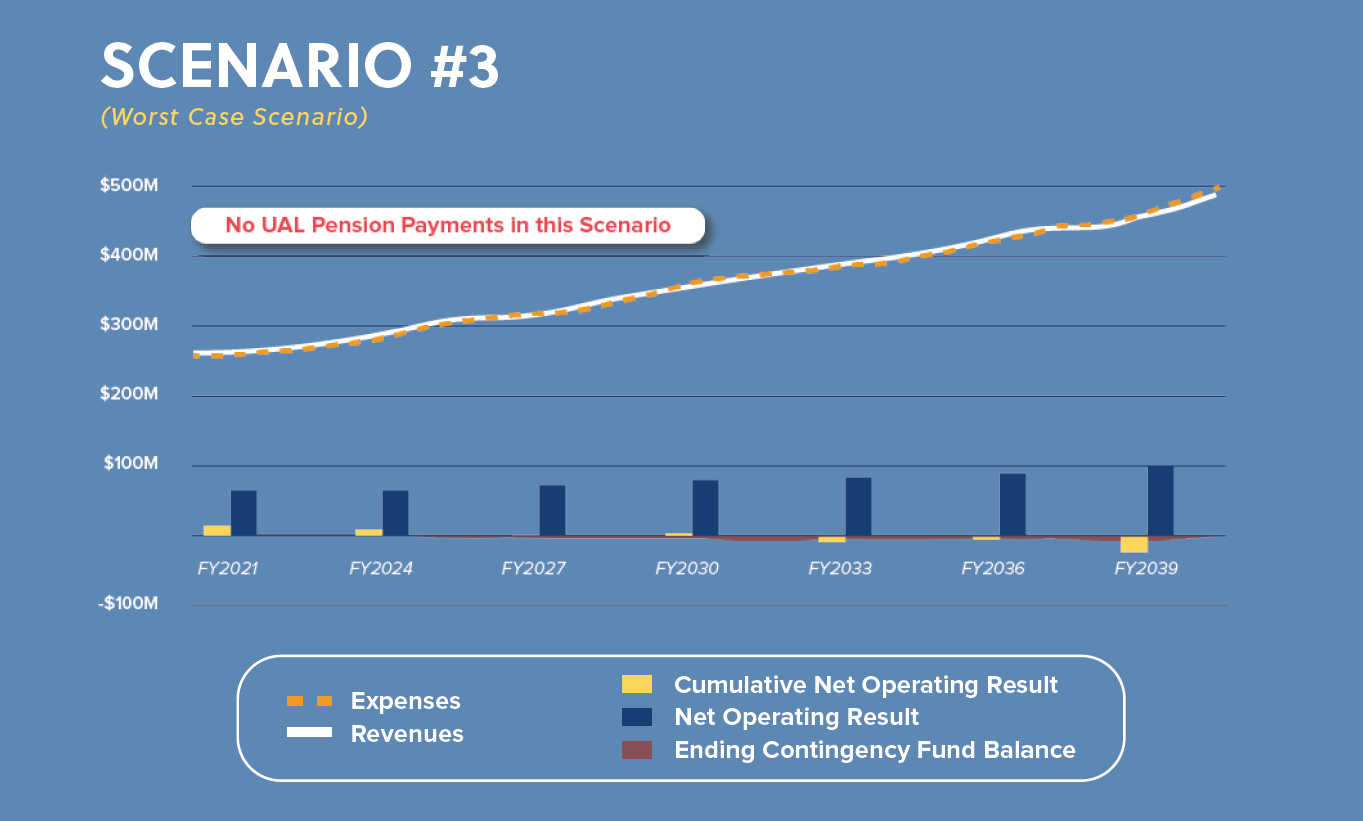 SCENARIO #3
(Worst Case Scenario)

$500M
No UAL Pension Payments in this Scenario
$400M
$300M
$200M
$100M
FY2021 FY2024 FY2027 FY2030 FY2033 FY2036 FY2039
-$100M

Expenses
Revenues
Cumulative Net Operating Result
Net Operating Result
Ending Contingency Fund Balance